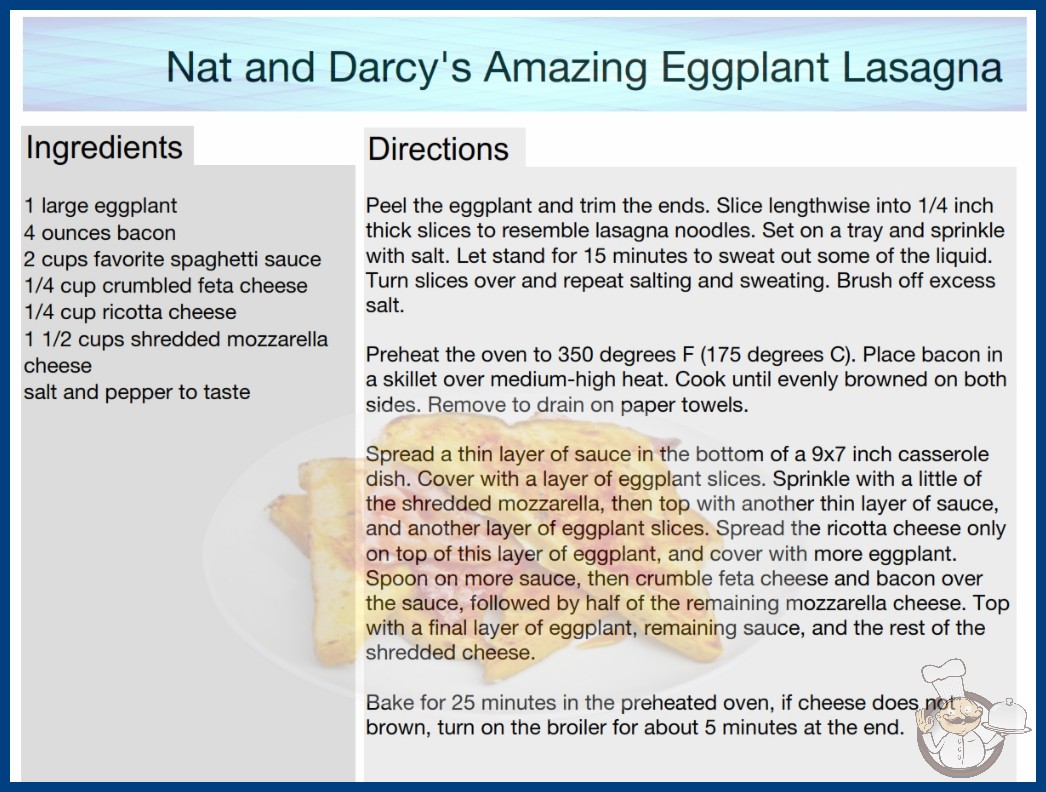 Nat and Darcy's Amazing Eggplant Lasagna

Ingredients

1 large eggplant
4 ounces bacon
2 cups favorite spaghetti sauce
1/4 cup crumbled feta cheese
1/4 cup ricotta cheese
1 1/2 cups shredded mozzarella cheese
salt and pepper to taste

Directions

Peel the eggplant and trim the ends. Slice lengthwise into 1/4 inch thick slices to resemble lasagna noodles. Set on a tray and sprinkle with salt. Let stand for 15 minutes to sweat out some of the liquid. Turn slices over and repeat salting and sweating. Brush off excess salt.

Preheat the oven to 350 degrees F (175 degrees C). Place bacon in a skillet over medium-high heat. Cook until evenly browned on both sides. Remove to drain on paper towels.

Spread a thin layer of sauce in the bottom of a 9x7 inch casserole dish. Cover with a layer of eggplant slices. Sprinkle with a little of the shredded mozzarella, then top with another thin layer of sauce, and another layer of eggplant slices. Spread the ricotta cheese only on top of this layer of eggplant, and cover with more eggplant. Spoon on more sauce, then crumble feta cheese and bacon over the sauce, followed by half of the remaining mozzarella cheese. Top with a final layer of eggplant, remaining sauce, and the rest of the shredded cheese.

Bake for 25 minutes in the preheated oven, if cheese does not brown, turn on the broiler for about 5 minutes at the end.